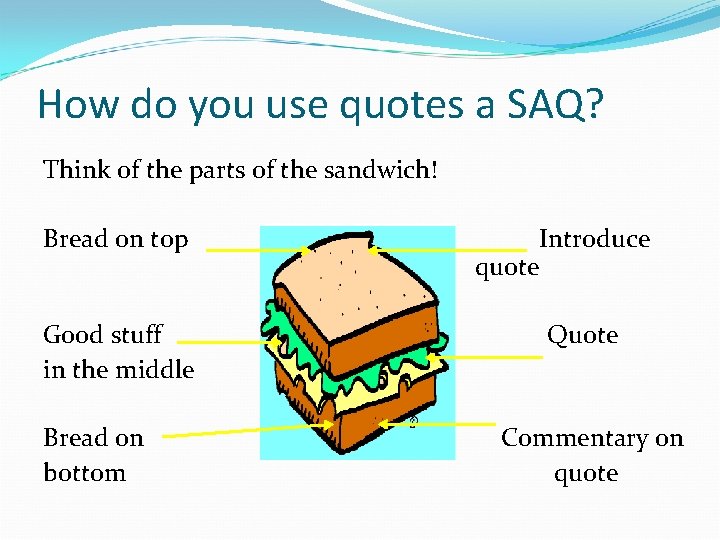 How do you use quotes a SAQ?

Think of the parts of the sandwich!

Bread on top

Introduce quote

Good stuff in the middle

Quote

Bread on bottom

Commentary on quote